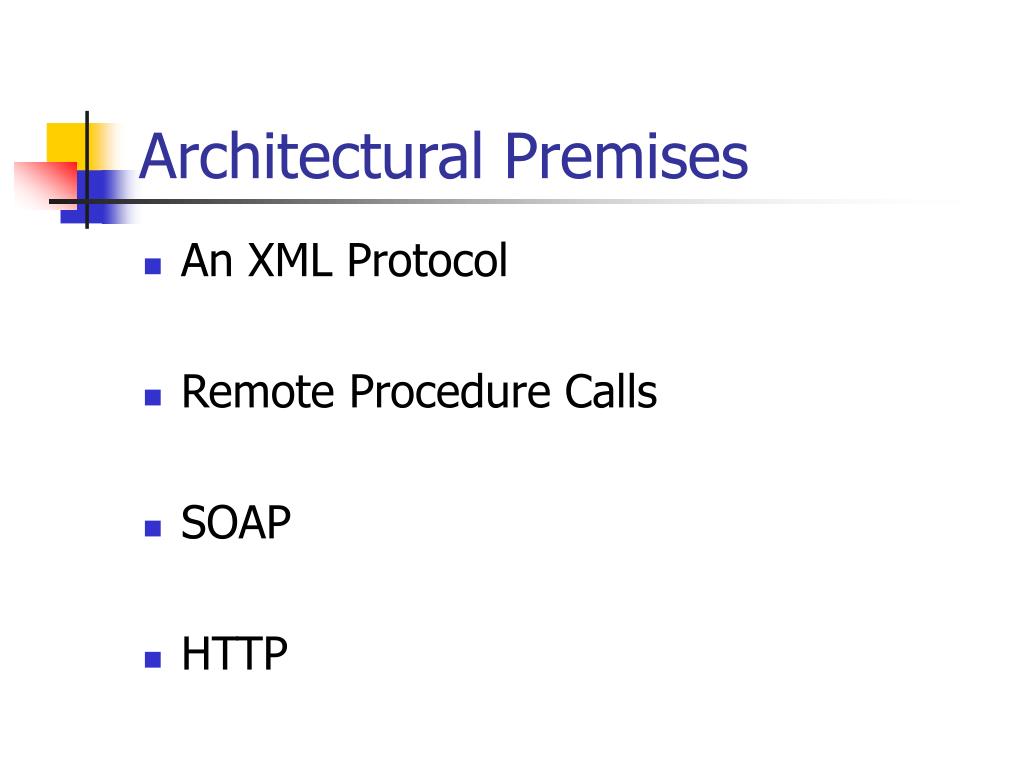 Architectural Premises

- An XML Protocol
- Remote Procedure Calls
- SOAP
- HTTP